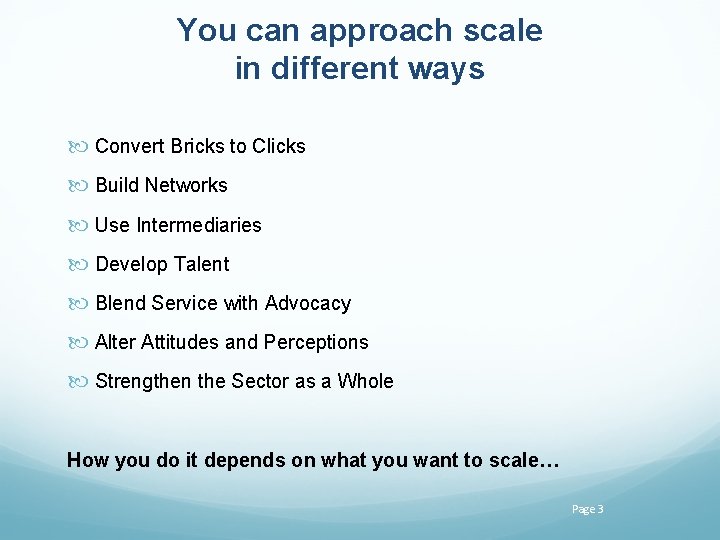 You can approach scale in different ways

Convert Bricks to Clicks

Build Networks

Use Intermediaries

Develop Talent

Blend Service with Advocacy

Alter Attitudes and Perceptions

Strengthen the Sector as a Whole

How you do it depends on what you want to scale…

Page 3